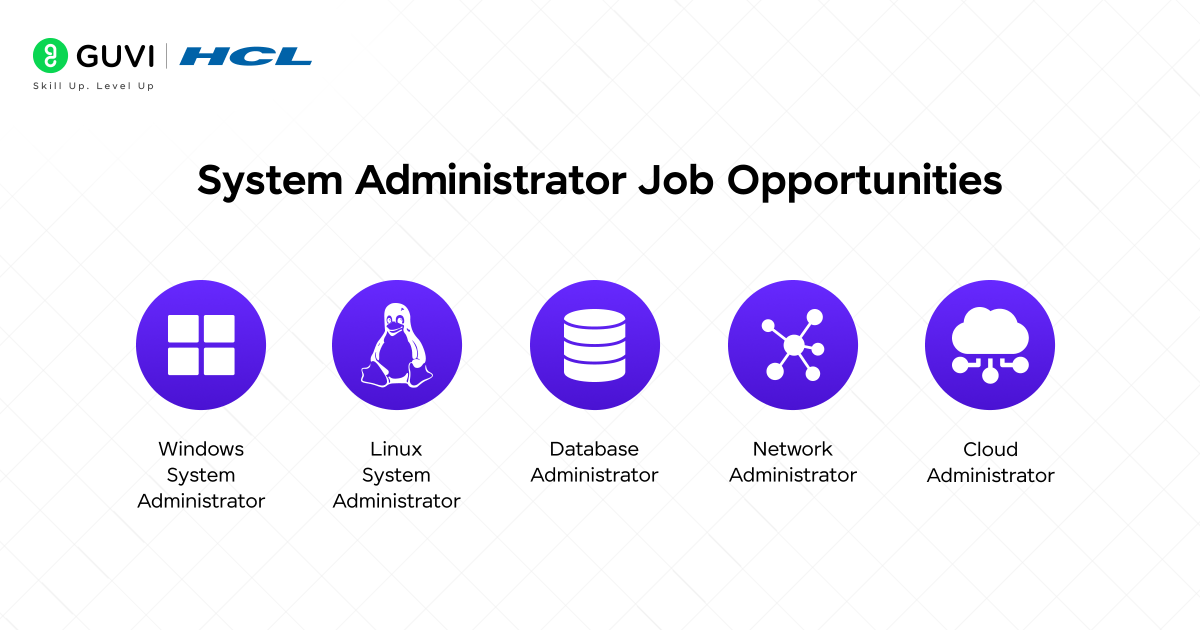 GUVI | HCL
Skill Up. Level Up

System Administrator Job Opportunities

Windows System Administrator

Linux System Administrator

Database Administrator

Network Administrator

Cloud Administrator